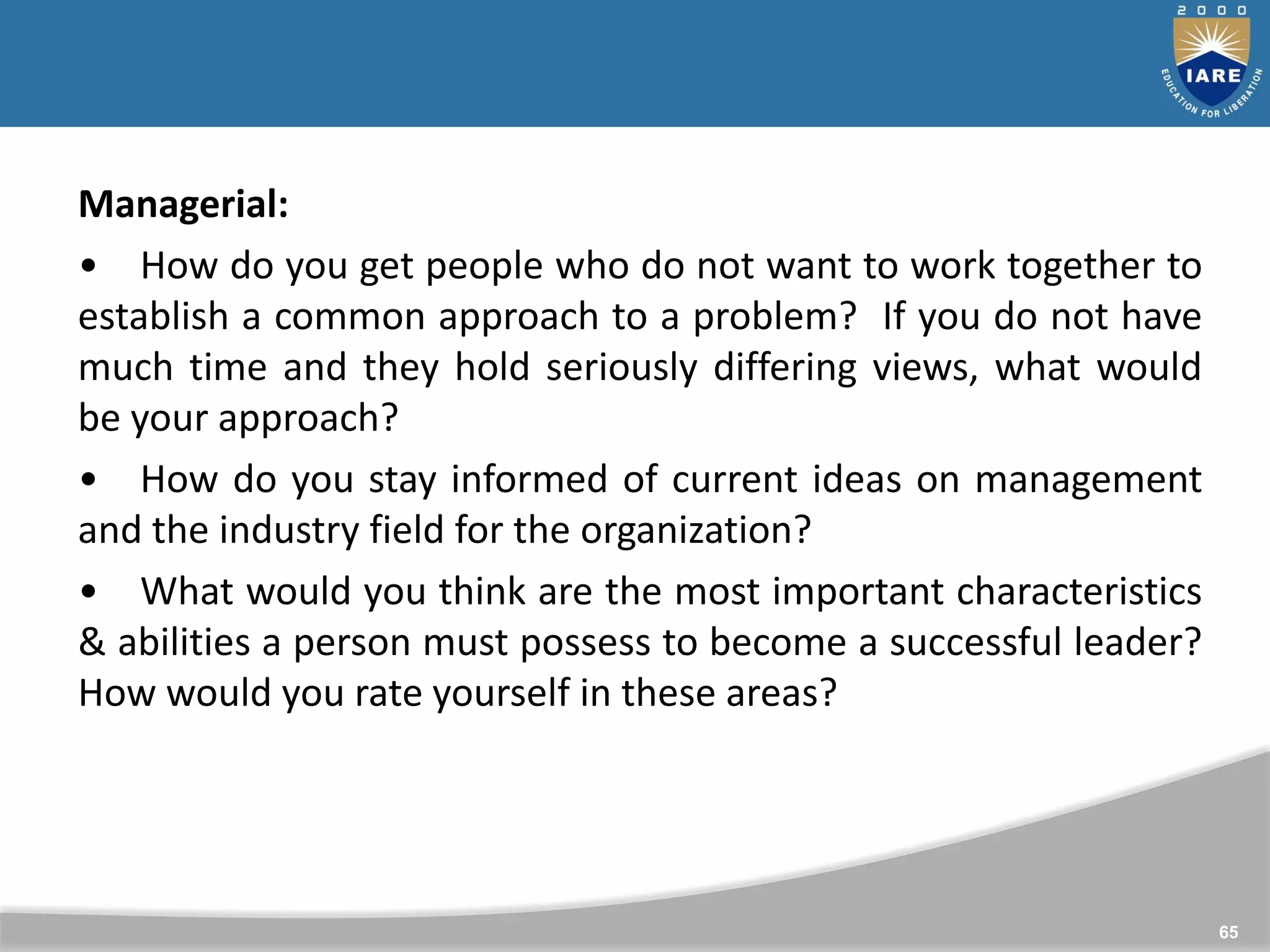 2000
IARE
EDUCATION FOR LIBERATION

Managerial:

• How do you get people who do not want to work together to establish a common approach to a problem? If you do not have much time and they hold seriously differing views, what would be your approach?

• How do you stay informed of current ideas on management and the industry field for the organization?

• What would you think are the most important characteristics & abilities a person must possess to become a successful leader? How would you rate yourself in these areas?

65